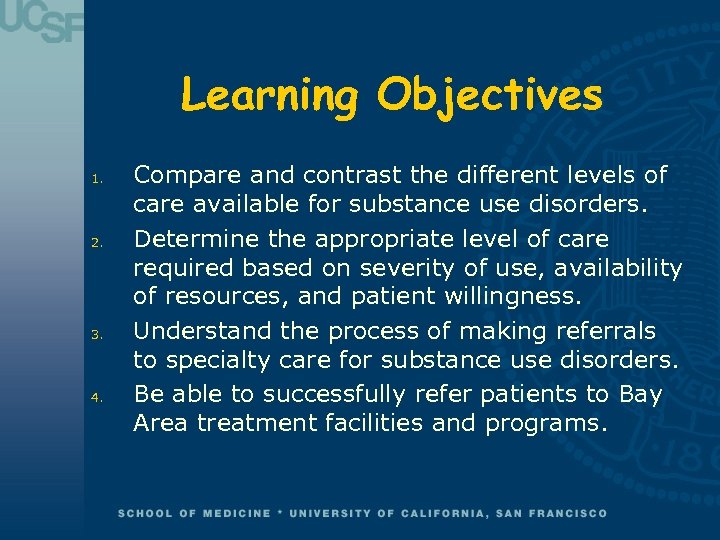 UCSF

Learning Objectives

1. Compare and contrast the different levels of care available for substance use disorders.

2. Determine the appropriate level of care required based on severity of use, availability of resources, and patient willingness.

3. Understand the process of making referrals to specialty care for substance use disorders.

4. Be able to successfully refer patients to Bay Area treatment facilities and programs.

SCHOOL OF MEDICINE * UNIVERSITY OF CALIFORNIA, SAN FRANCISCO